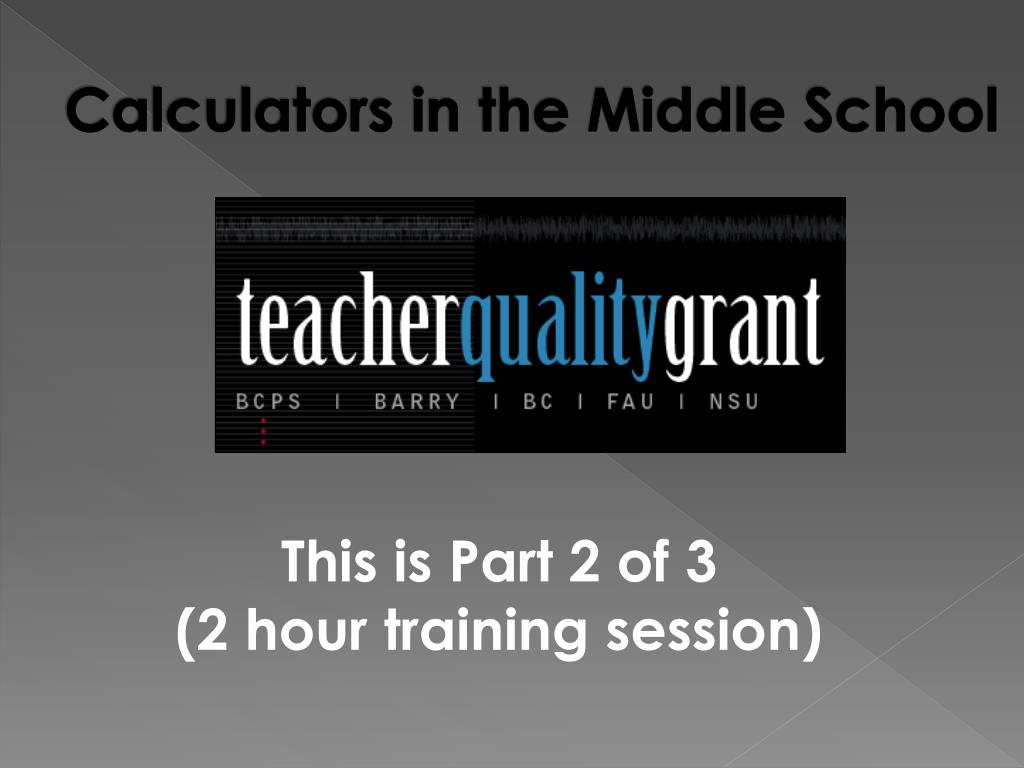 Calculators in the Middle School

teacherqualitygrant
BCPS | BARRY | BC | FAU | NSU

This is Part 2 of 3
(2 hour training session)